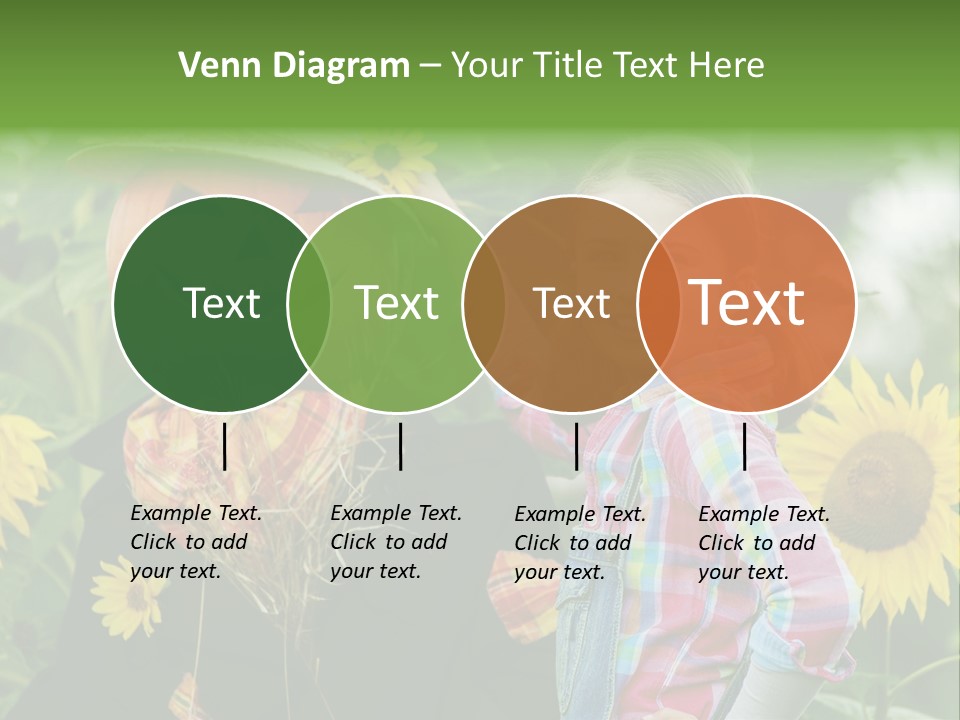 Venn Diagram – Your Title Text Here

Text

Text

Text

Text

Example Text. Click to add your text.

Example Text. Click to add your text.

Example Text. Click to add your text.

Example Text. Click to add your text.